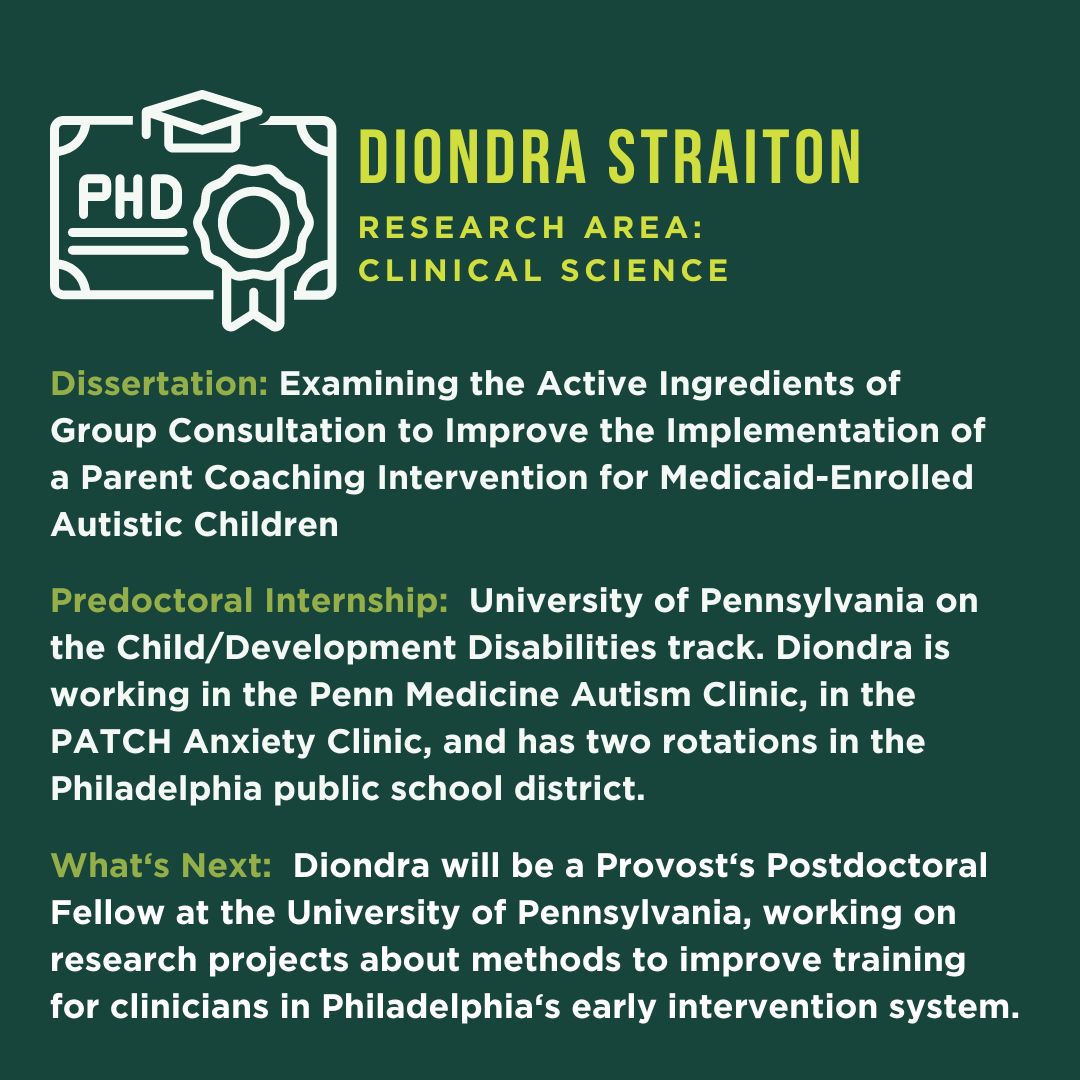 PHD

DIONDRA STRAITON

RESEARCH AREA: CLINICAL SCIENCE

Dissertation: Examining the Active Ingredients of Group Consultation to Improve the Implementation of a Parent Coaching Intervention for Medicaid-Enrolled Autistic Children

Predoctoral Internship: University of Pennsylvania on the Child/Development Disabilities track. Diondra is working in the Penn Medicine Autism Clinic, in the PATCH Anxiety Clinic, and has two rotations in the Philadelphia public school district.

What‘s Next: Diondra will be a Provost‘s Postdoctoral Fellow at the University of Pennsylvania, working on research projects about methods to improve training for clinicians in Philadelphia‘s early intervention system.